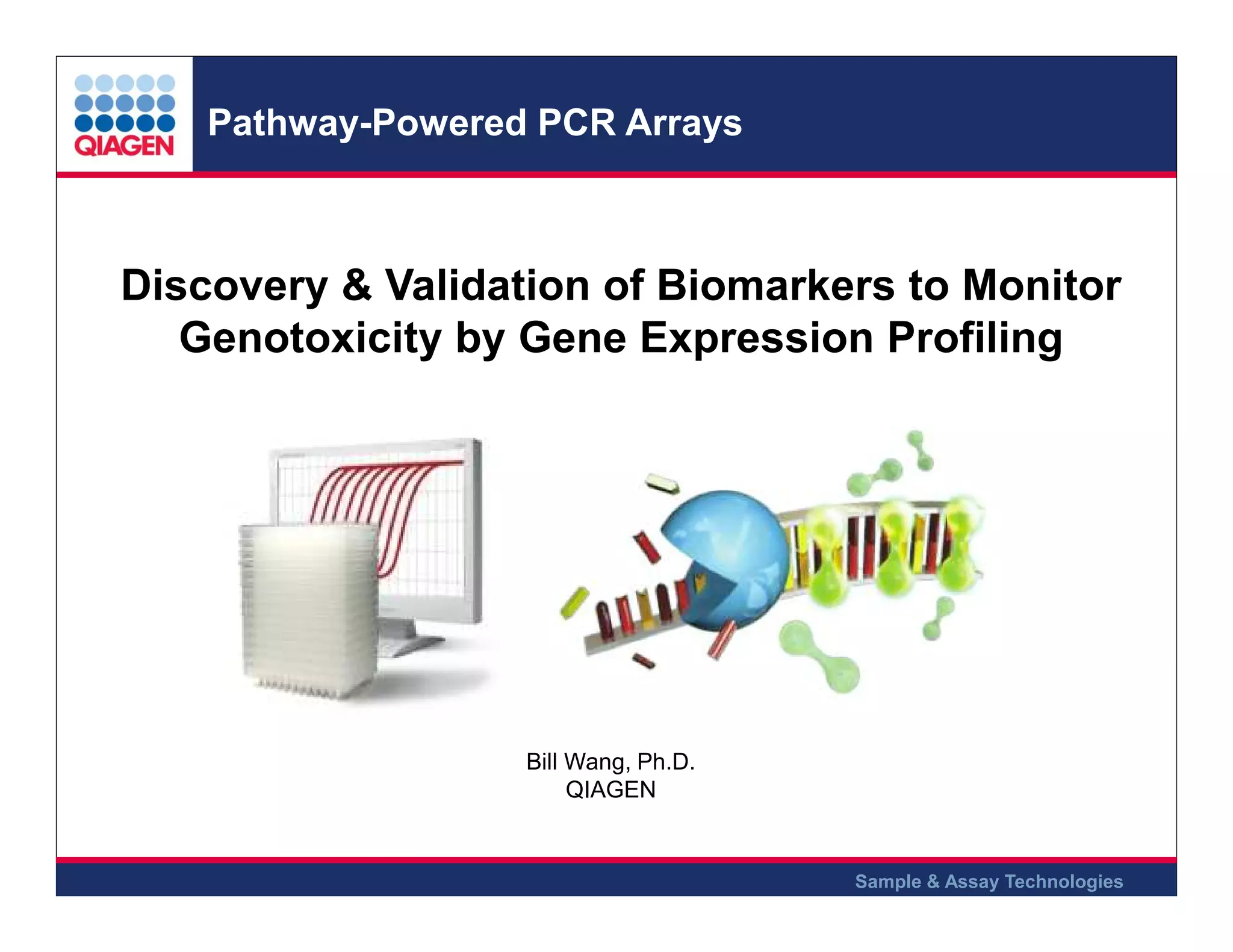 QIAGEN

Pathway-Powered PCR Arrays

Discovery & Validation of Biomarkers to Monitor Genotoxicity by Gene Expression Profiling

Bill Wang, Ph.D.
QIAGEN

Sample & Assay Technologies